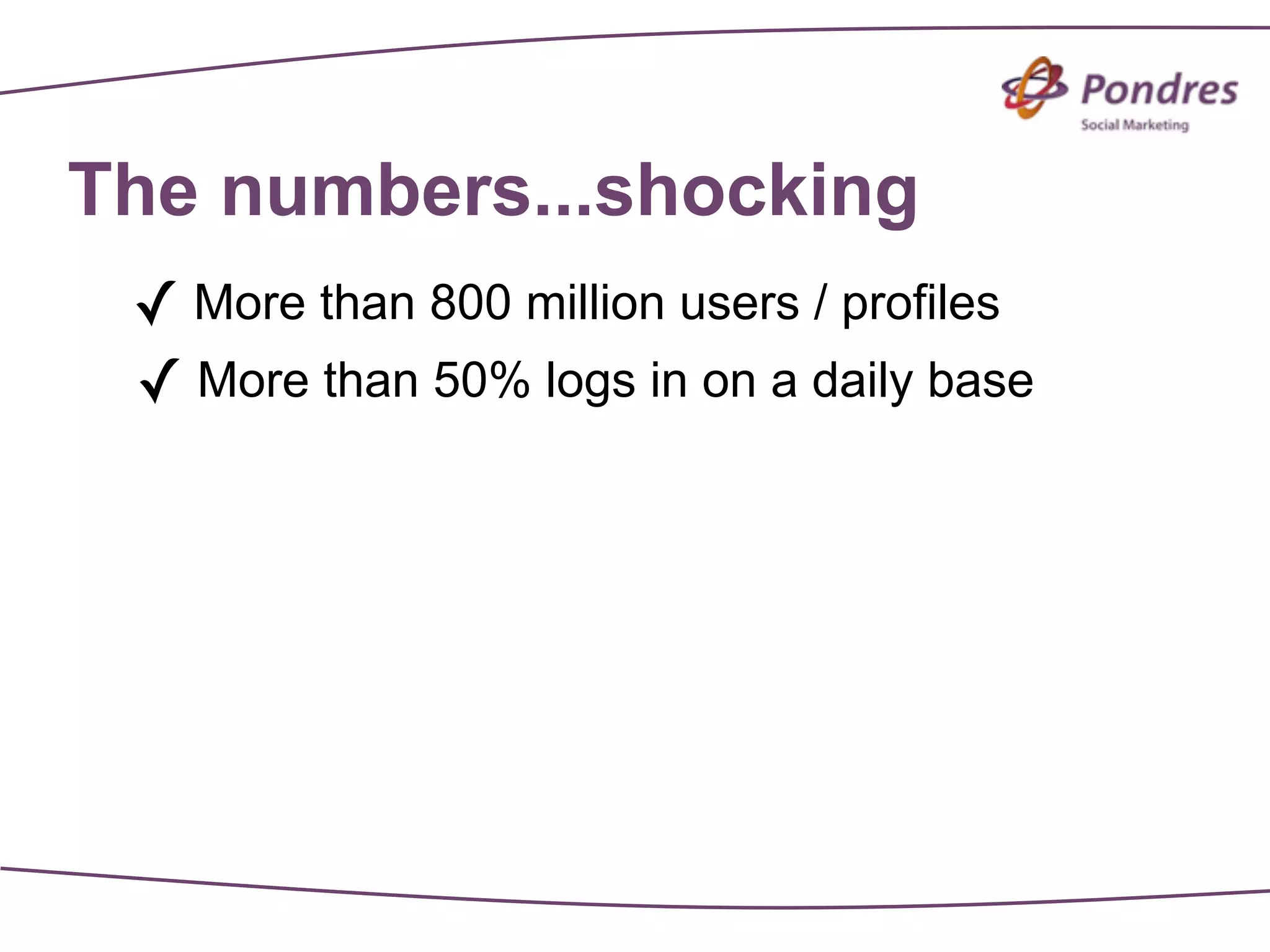 Pondres
Social Marketing

The numbers...shocking

✓ More than 800 million users / profiles
✓ More than 50% logs in on a daily base